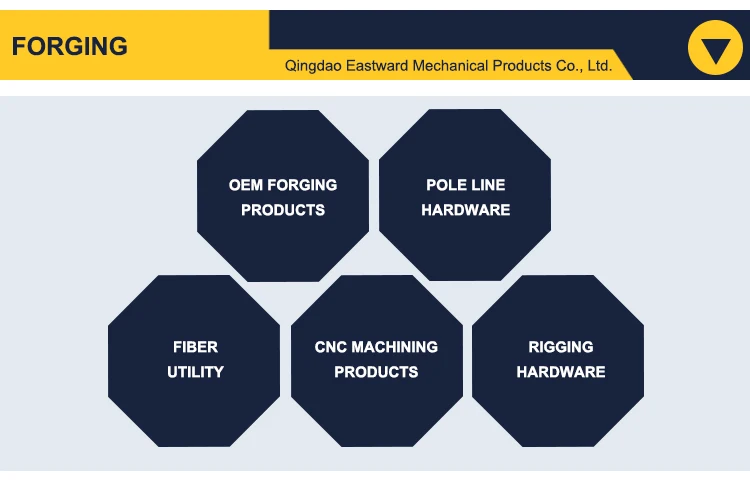 FORGING

Qingdao Eastward Mechanical Products Co., Ltd.

OEM FORGING PRODUCTS

POLE LINE HARDWARE

FIBER UTILITY

CNC MACHINING PRODUCTS

RIGGING HARDWARE